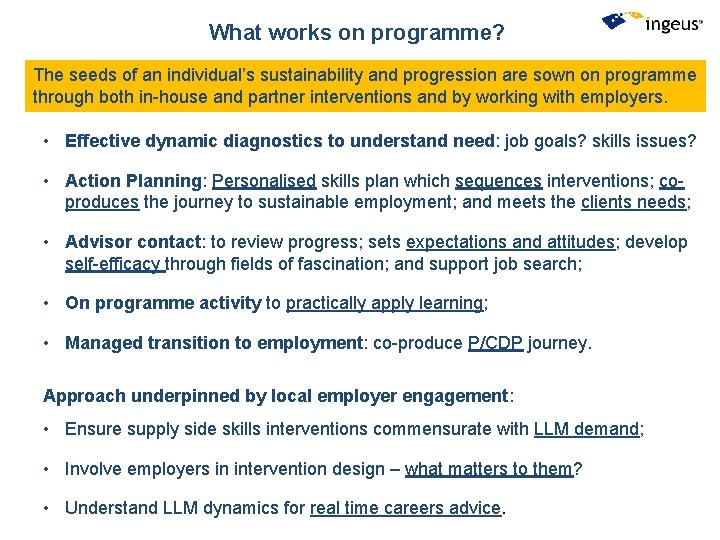 What works on programme?

ingeus

The seeds of an individual's sustainability and progression are sown on programme through both in-house and partner interventions and by working with employers.

• Effective dynamic diagnostics to understand need: job goals? skills issues?

• Action Planning: Personalised skills plan which sequences interventions; co-produces the journey to sustainable employment; and meets the clients needs;

• Advisor contact: to review progress; sets expectations and attitudes; develop self-efficacy through fields of fascination; and support job search;

• On programme activity to practically apply learning;

• Managed transition to employment: co-produce P/CDP journey.

Approach underpinned by local employer engagement:

• Ensure supply side skills interventions commensurate with LLM demand;

• Involve employers in intervention design – what matters to them?

• Understand LLM dynamics for real time careers advice.